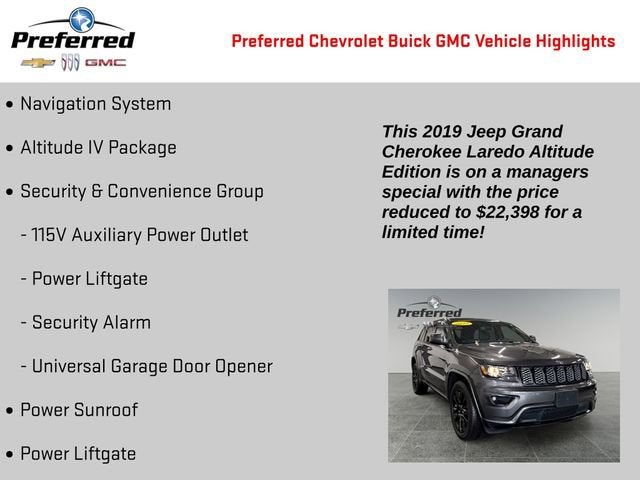 Preferred
GMC

Preferred Chevrolet Buick GMC Vehicle Highlights

• Navigation System

• Altitude IV Package

• Security & Convenience Group

- 115V Auxiliary Power Outlet

- Power Liftgate

- Security Alarm

- Universal Garage Door Opener

• Power Sunroof

• Power Liftgate

This 2019 Jeep Grand Cherokee Laredo Altitude Edition is on a managers special with the price reduced to $22,398 for a limited time!

Preferred